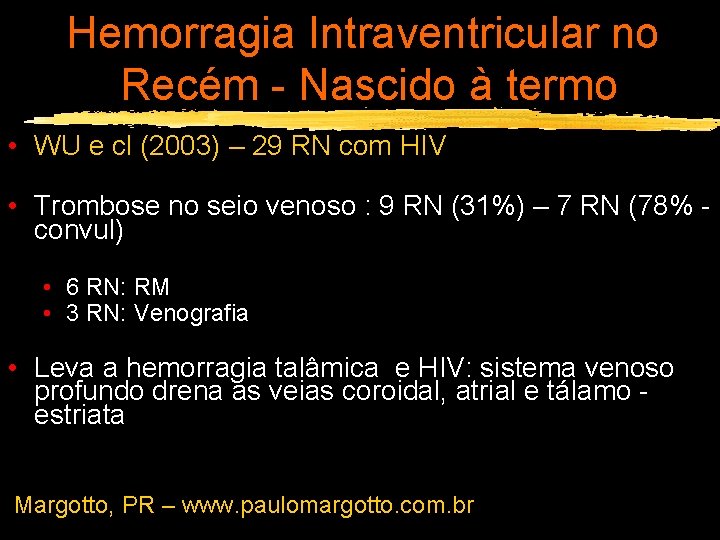 Hemorragia Intraventricular no Recém - Nascido à termo

• WU e cl (2003) – 29 RN com HIV

• Trombose no seio venoso : 9 RN (31%) – 7 RN (78% - convul)

• 6 RN: RM
• 3 RN: Venografia

• Leva a hemorragia talâmica e HIV: sistema venoso profundo drena as veias coroidal, atrial e tálamo - estriata

Margotto, PR – www.paulomargotto.com.br